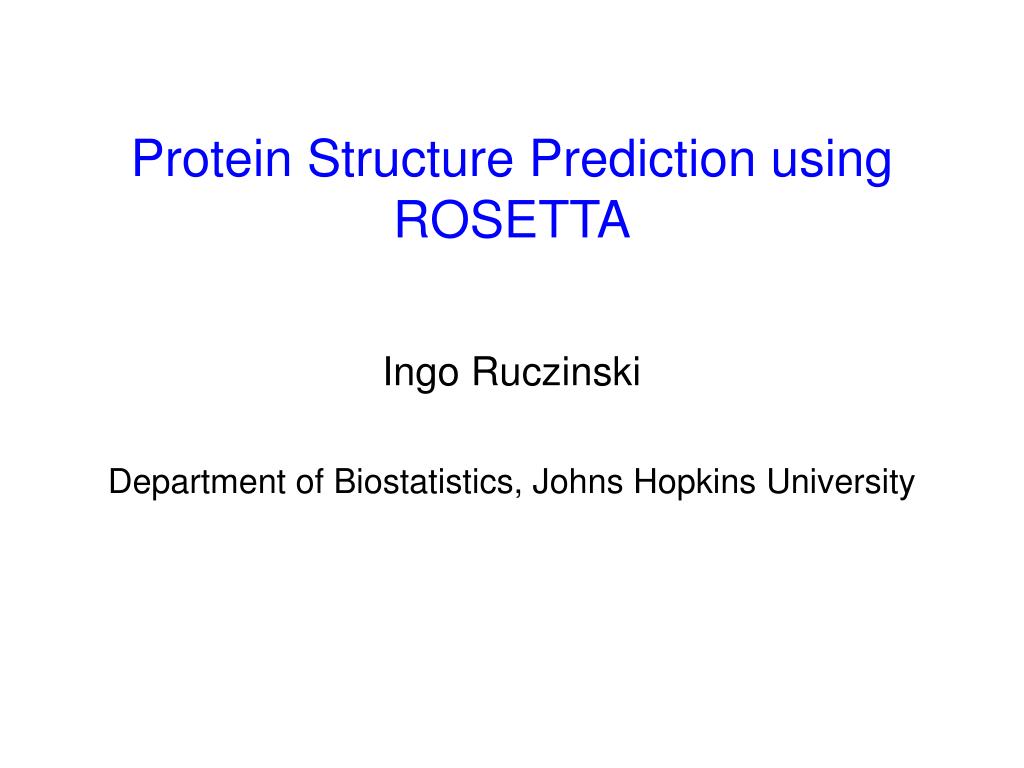 Protein Structure Prediction using ROSETTA

Ingo Ruczinski

Department of Biostatistics, Johns Hopkins University